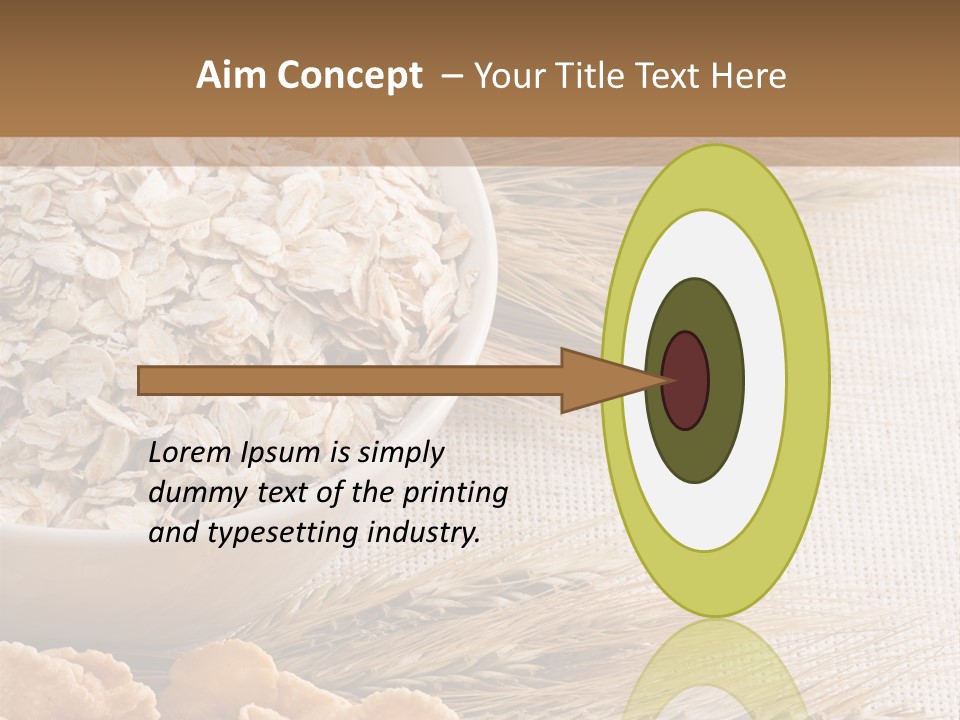 Aim Concept – Your Title Text Here

Lorem Ipsum is simply dummy text of the printing and typesetting industry.